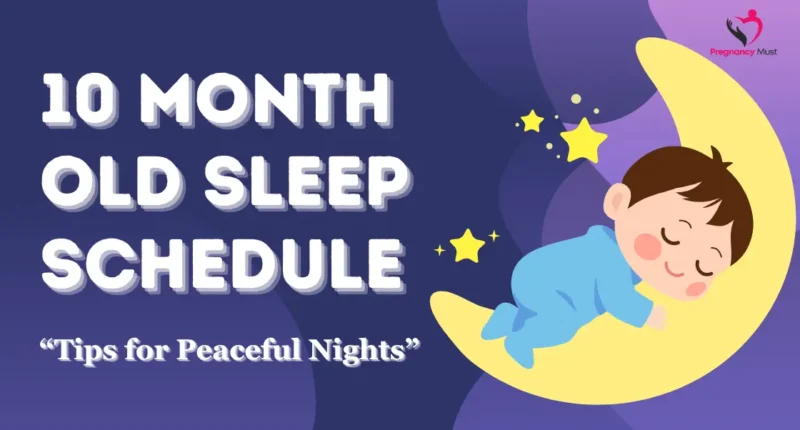 Pregnancy Must

10 MONTH OLD SLEEP SCHEDULE

“Tips for Peaceful Nights”